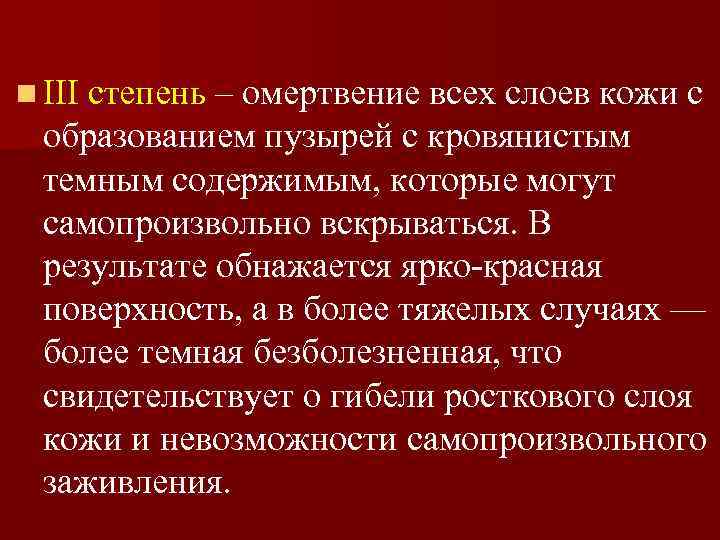 III степень – омертвение всех слоев кожи с образованием пузырей с кровянистым темным содержимым, которые могут самопроизвольно вскрываться. В результате обнажается ярко-красная поверхность, а в более тяжелых случаях — более темная безболезненная, что свидетельствует о гибели росткового слоя кожи и невозможности самопроизвольного заживления.